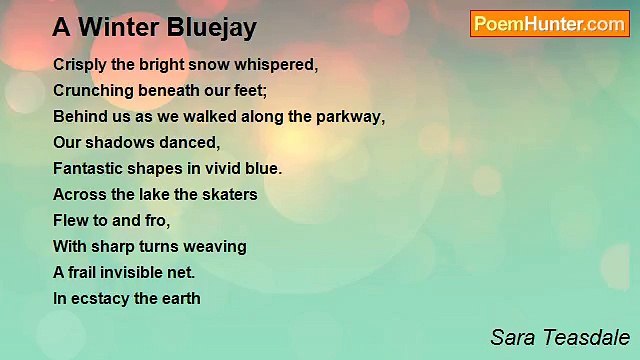 A Winter Bluejay

PoemHunter.com

Crisply the bright snow whispered,
Crunching beneath our feet;
Behind us as we walked along the parkway,
Our shadows danced,
Fantastic shapes in vivid blue.
Across the lake the skaters
Flew to and fro,
With sharp turns weaving
A frail invisible net.
In ecstacy the earth

Sara Teasdale